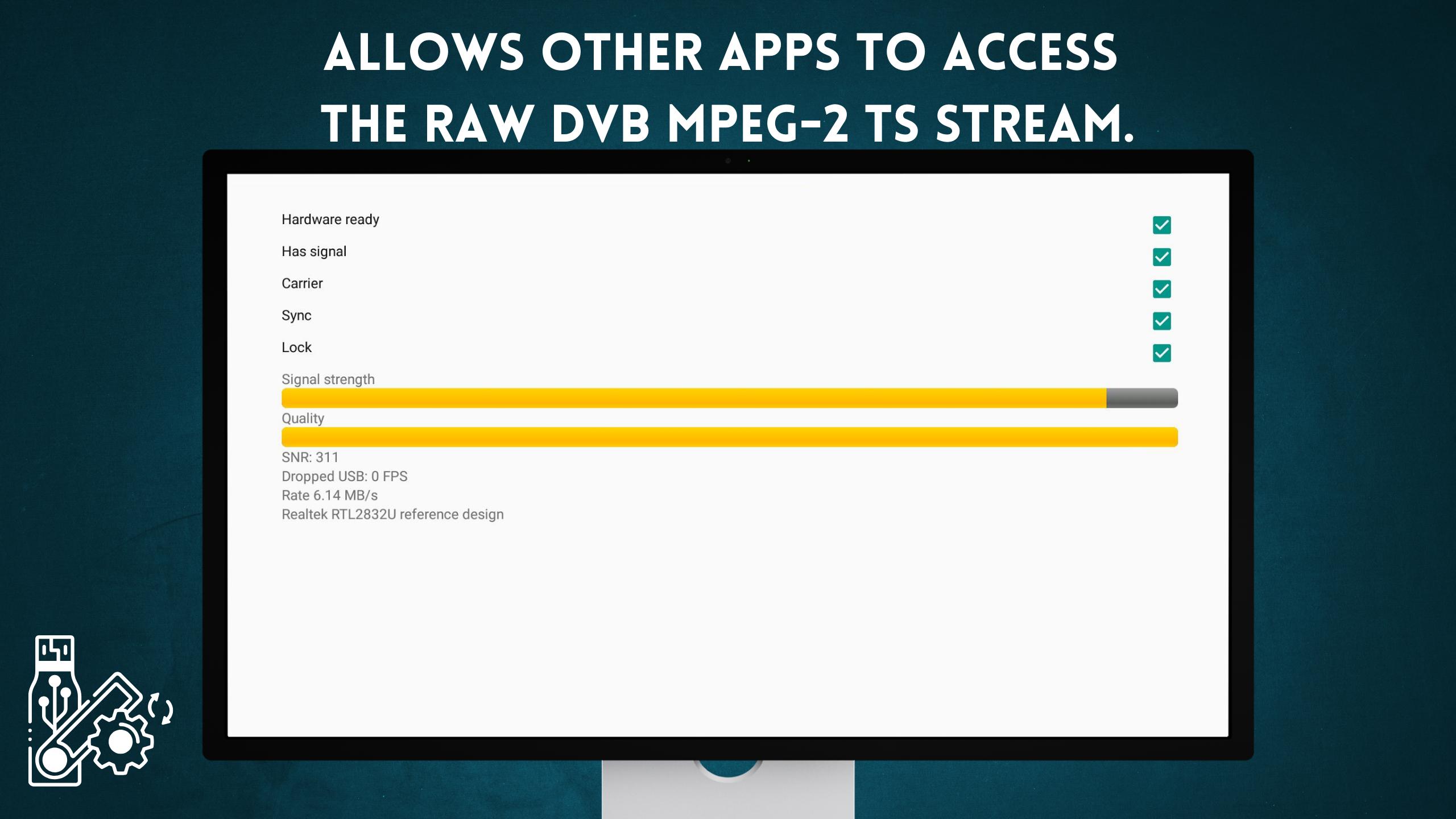 ALLOWS OTHER APPS TO ACCESS THE RAW DVB MPEG-2 TS STREAM.

Hardware ready
Has signal
Carrier
Sync
Lock
Signal strength
Quality
SNR: 311
Dropped USB: 0 FPS
Rate 6.14 MB/s
Realtek RTL2832U reference design